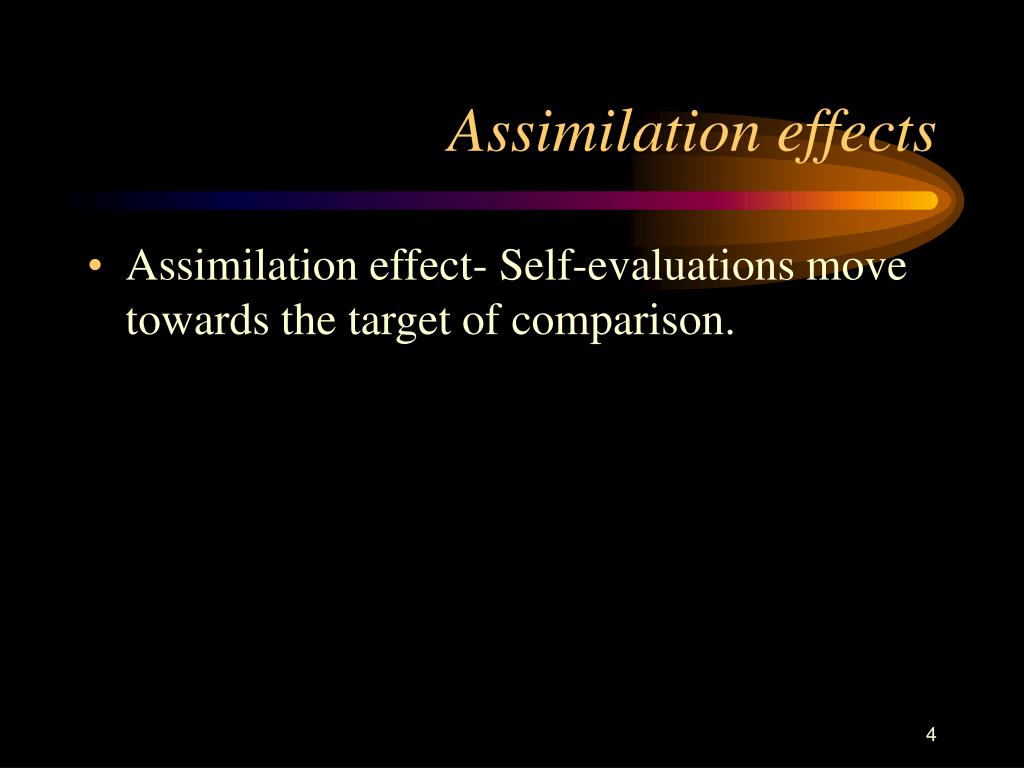 Assimilation effects

• Assimilation effect- Self-evaluations move towards the target of comparison.

4